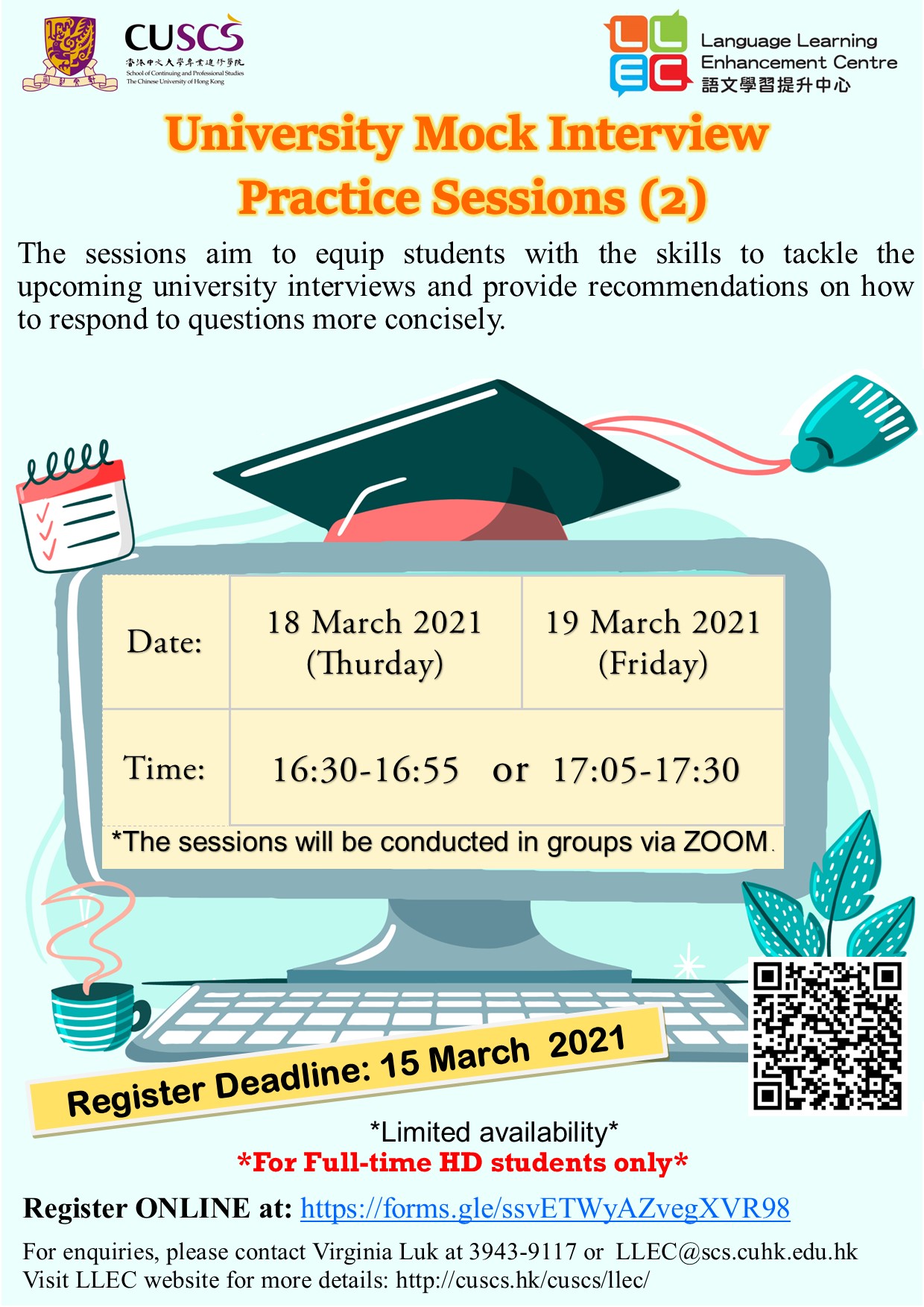 CUSCS
香港中文大學專業進修學院
School of Continuing and Professional Studies
The Chinese University of Hong Kong

LLEC
Language Learning
Enhancement Centre
語文學習提升中心

University Mock Interview
Practice Sessions (2)

The sessions aim to equip students with the skills to tackle the upcoming university interviews and provide recommendations on how to respond to questions more concisely.

| Date: | 18 March 2021 (Thurday) | 19 March 2021 (Friday) |
|---|---|---|
| Time: | 16:30-16:55 or 17:05-17:30 | |

*The sessions will be conducted in groups via ZOOM.

Register Deadline: 15 March 2021

*Limited availability*
*For Full-time HD students only*

Register ONLINE at: https://forms.gle/ssvETWyAZvegXVR98

For enquiries, please contact Virginia Luk at 3943-9117 or LLEC@scs.cuhk.edu.hk
Visit LLEC website for more details: http://cuscs.hk/cuscs/llec/